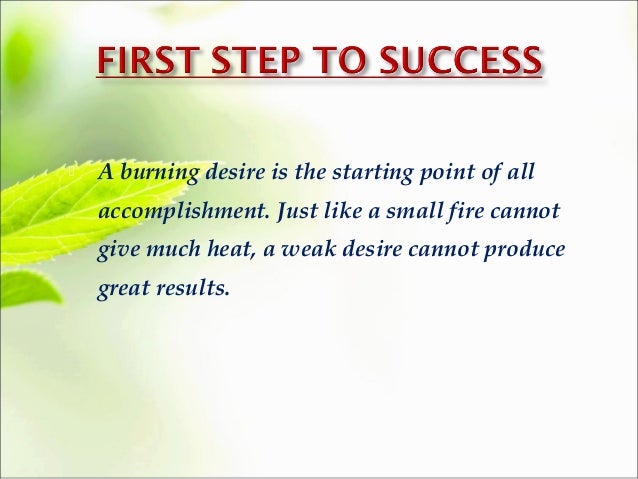 FIRST STEP TO SUCCESS

A burning desire is the starting point of all accomplishment. Just like a small fire cannot give much heat, a weak desire cannot produce great results.